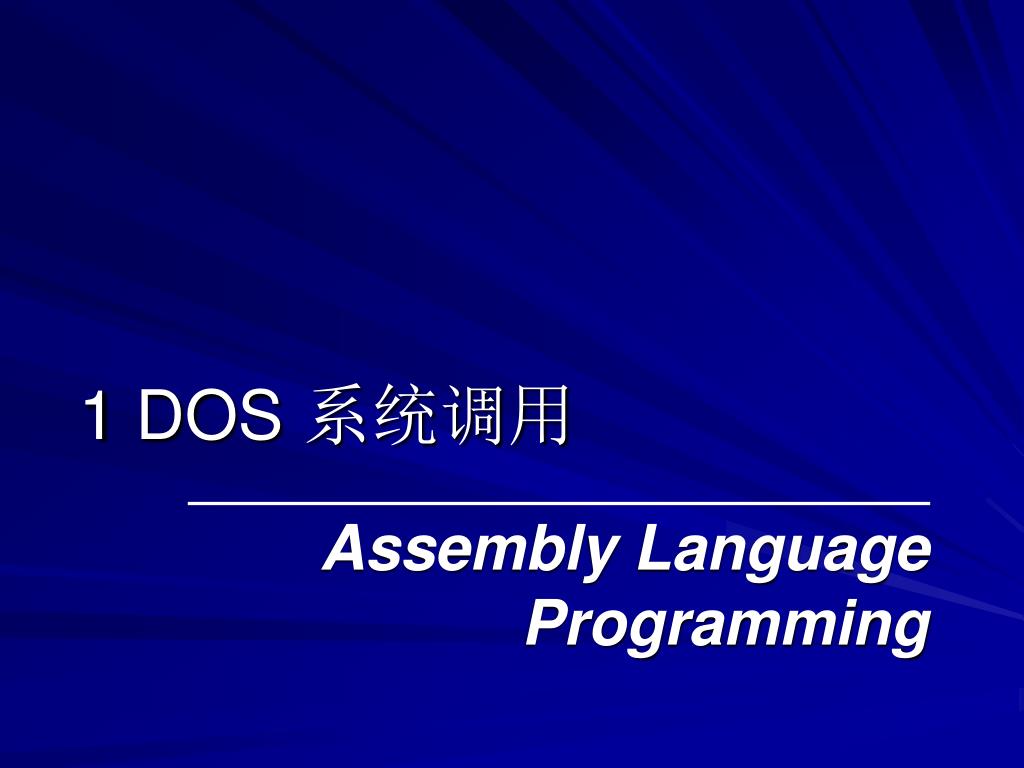 1 DOS 系统调用

Assembly Language Programming